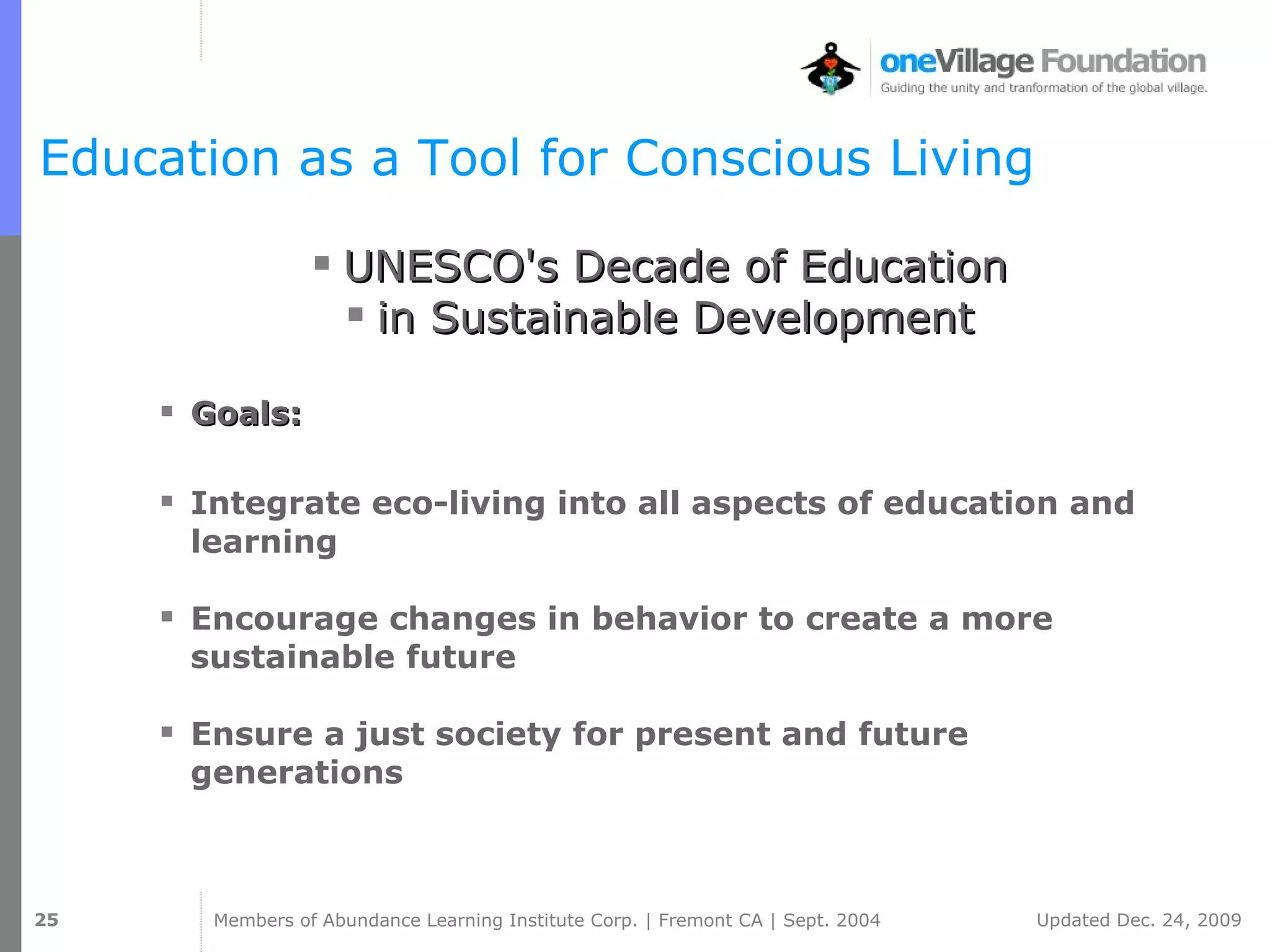 oneVillage Foundation
Guiding the unity and tranformation of the global village.

Education as a Tool for Conscious Living

▪ UNESCO's Decade of Education
▪ in Sustainable Development

▪ Goals:

▪ Integrate eco-living into all aspects of education and learning

▪ Encourage changes in behavior to create a more sustainable future

▪ Ensure a just society for present and future generations

25

Members of Abundance Learning Institute Corp. | Fremont CA | Sept. 2004

Updated Dec. 24, 2009